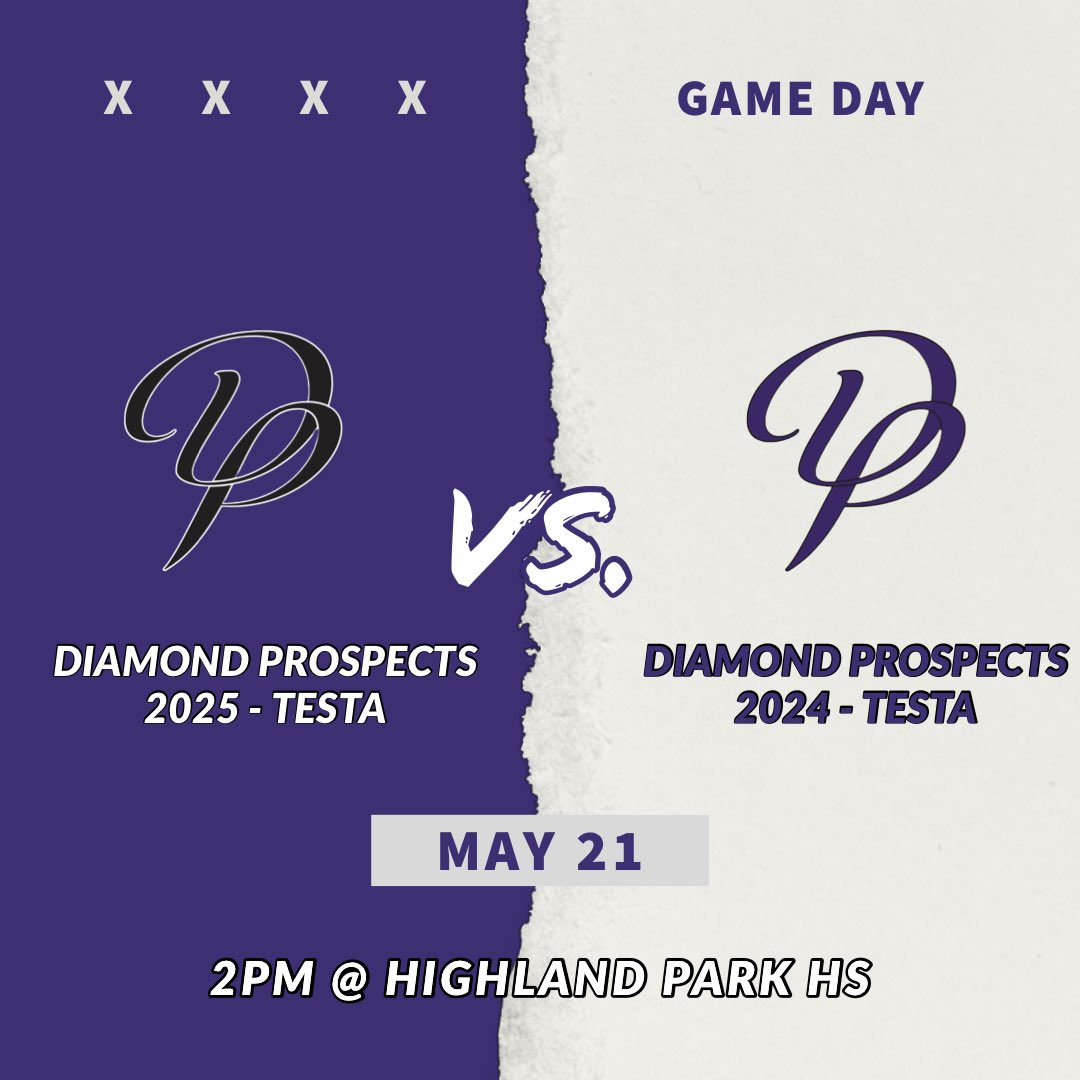 X X X X

GAME DAY

DP

VS.

DP

DIAMOND PROSPECTS 2025 - TESTA

DIAMOND PROSPECTS 2024 - TESTA

MAY 21

2PM @ HIGHLAND PARK HS